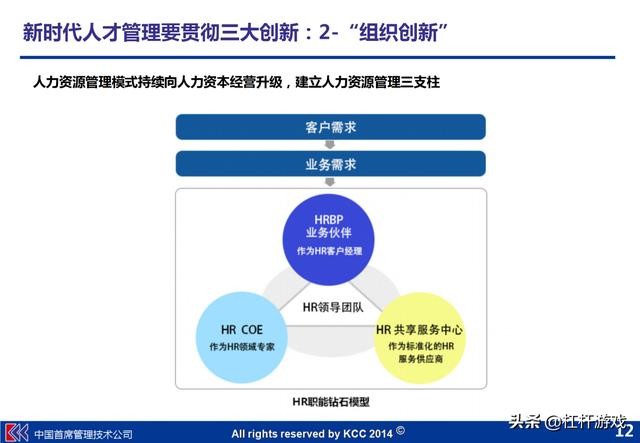 新时代人才管理要贯彻三大创新：2-“组织创新”

人力资源管理模式持续向人力资本经营升级，建立人力资源管理三支柱

客户需求

业务需求

HRBP
业务伙伴
作为HR客户经理

HR领导团队

HR COE
作为HR领域专家

HR 共享服务中心
作为标准化的HR服务供应商

HR职能钻石模型

中国首席管理技术公司

All rights reserved by KCC 2014 ©

头条 @杠杆游戏

12